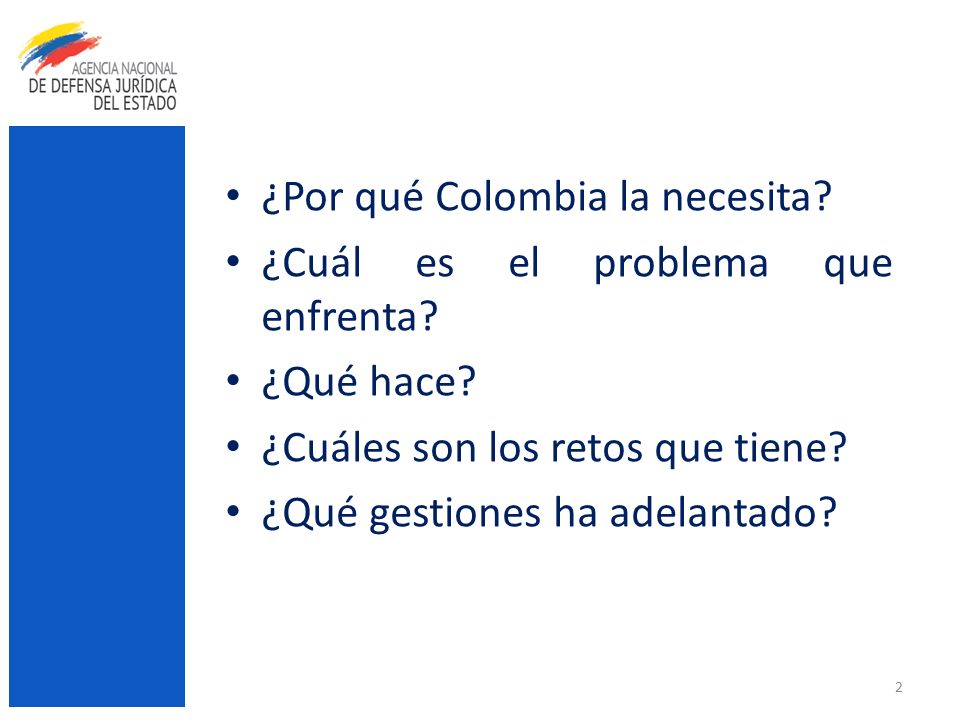 AGENCIA NACIONAL
DE DEFENSA JURÍDICA
DEL ESTADO

• ¿Por qué Colombia la necesita?
• ¿Cuál es el problema que enfrenta?
• ¿Qué hace?
• ¿Cuáles son los retos que tiene?
• ¿Qué gestiones ha adelantado?

2